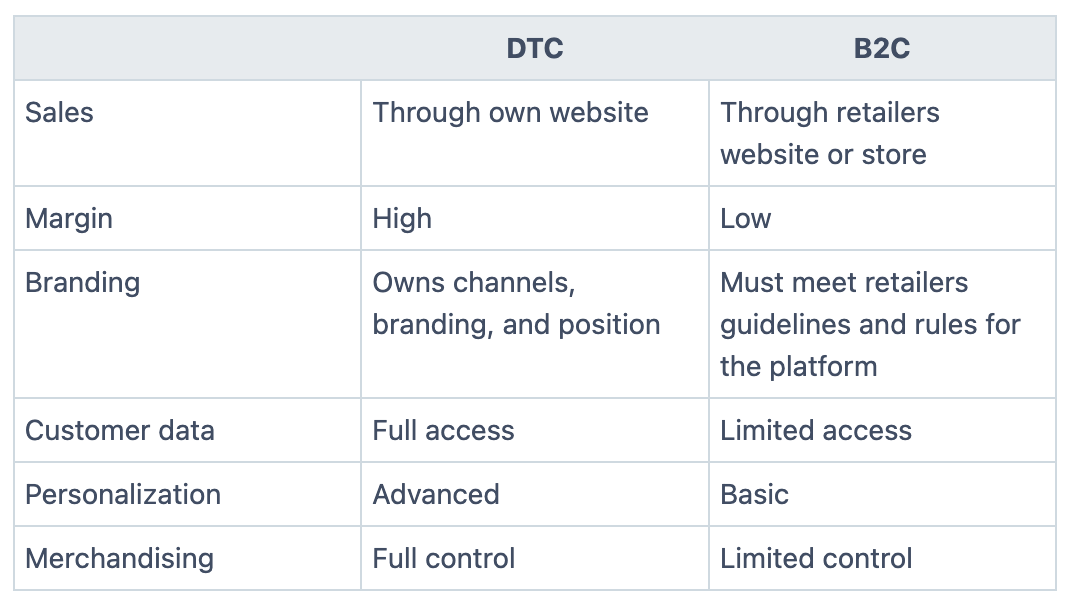 | | DTC | B2C |
|---|---|---|
| Sales | Through own website | Through retailers website or store |
| Margin | High | Low |
| Branding | Owns channels, branding, and position | Must meet retailers guidelines and rules for the platform |
| Customer data | Full access | Limited access |
| Personalization | Advanced | Basic |
| Merchandising | Full control | Limited control |